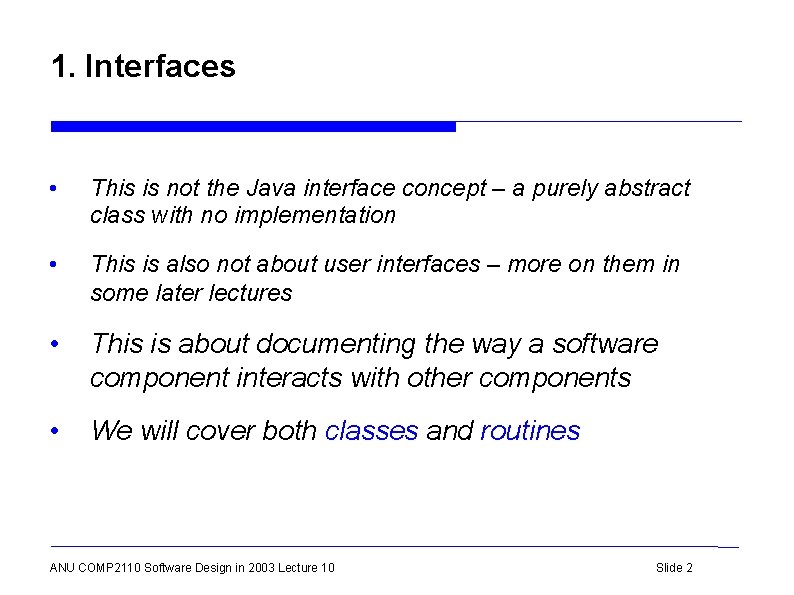 1. Interfaces

• This is not the Java interface concept – a purely abstract class with no implementation

• This is also not about user interfaces – more on them in some later lectures

• This is about documenting the way a software component interacts with other components

• We will cover both classes and routines

ANU COMP2110 Software Design in 2003 Lecture 10

Slide 2